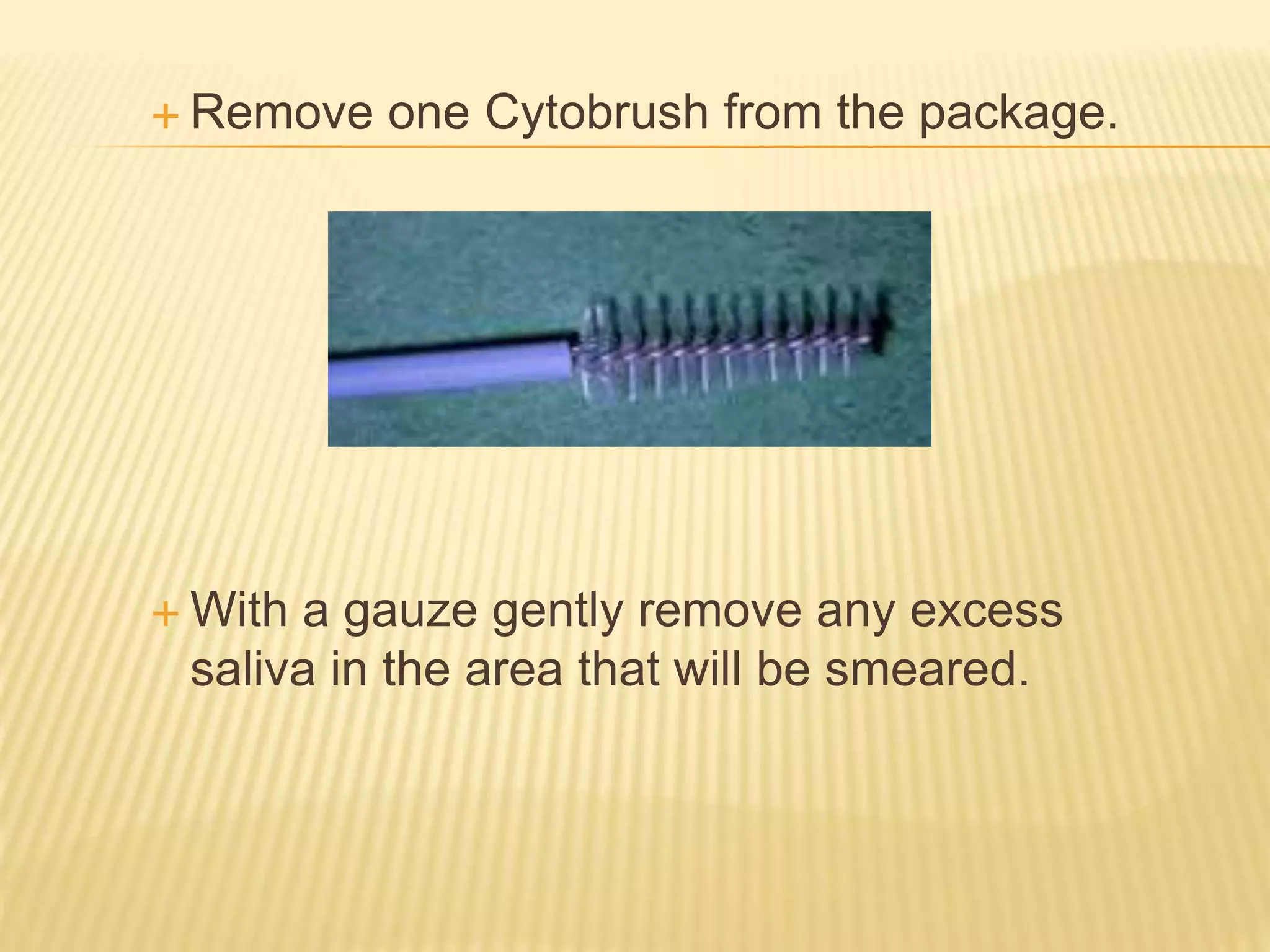 + Remove one Cytobrush from the package.

+ With a gauze gently remove any excess saliva in the area that will be smeared.